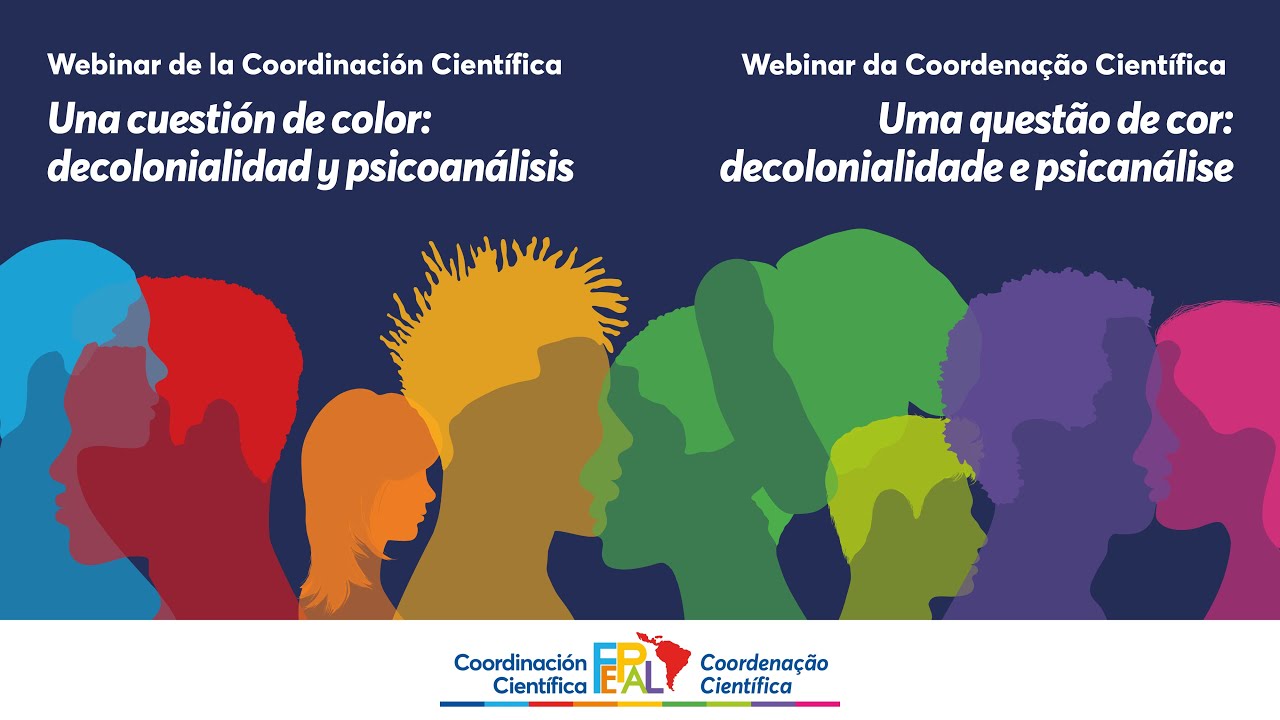 Webinar de la Coordinación Científica
Una cuestión de color: decolonialidad y psicoanálisis

Webinar da Coordenação Científica
Uma questão de cor: decolonialidade e psicanálise

Coordinación Científica
FEPAL
Coordenação Científica